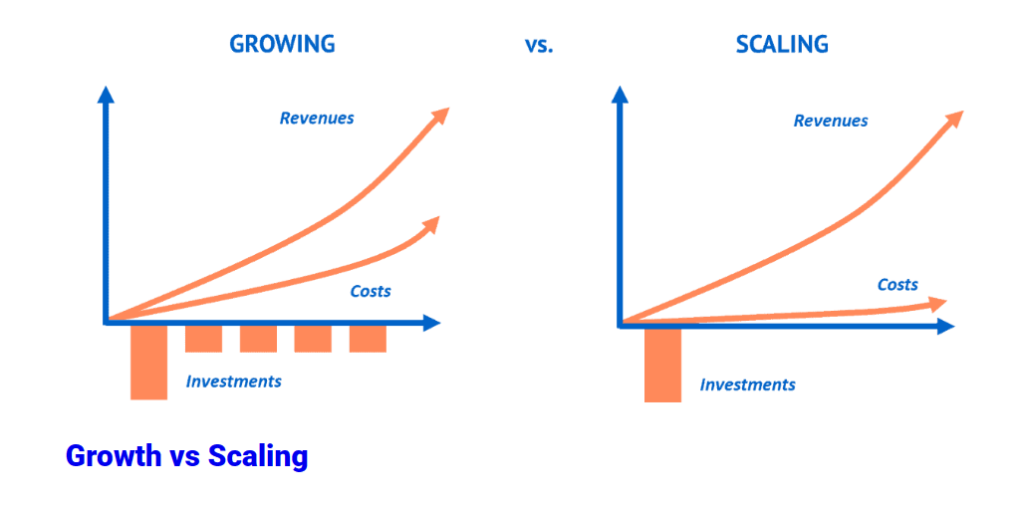 GROWING vs. SCALING

Revenues

Costs

Investments

Revenues

Costs

Investments

Growth vs Scaling